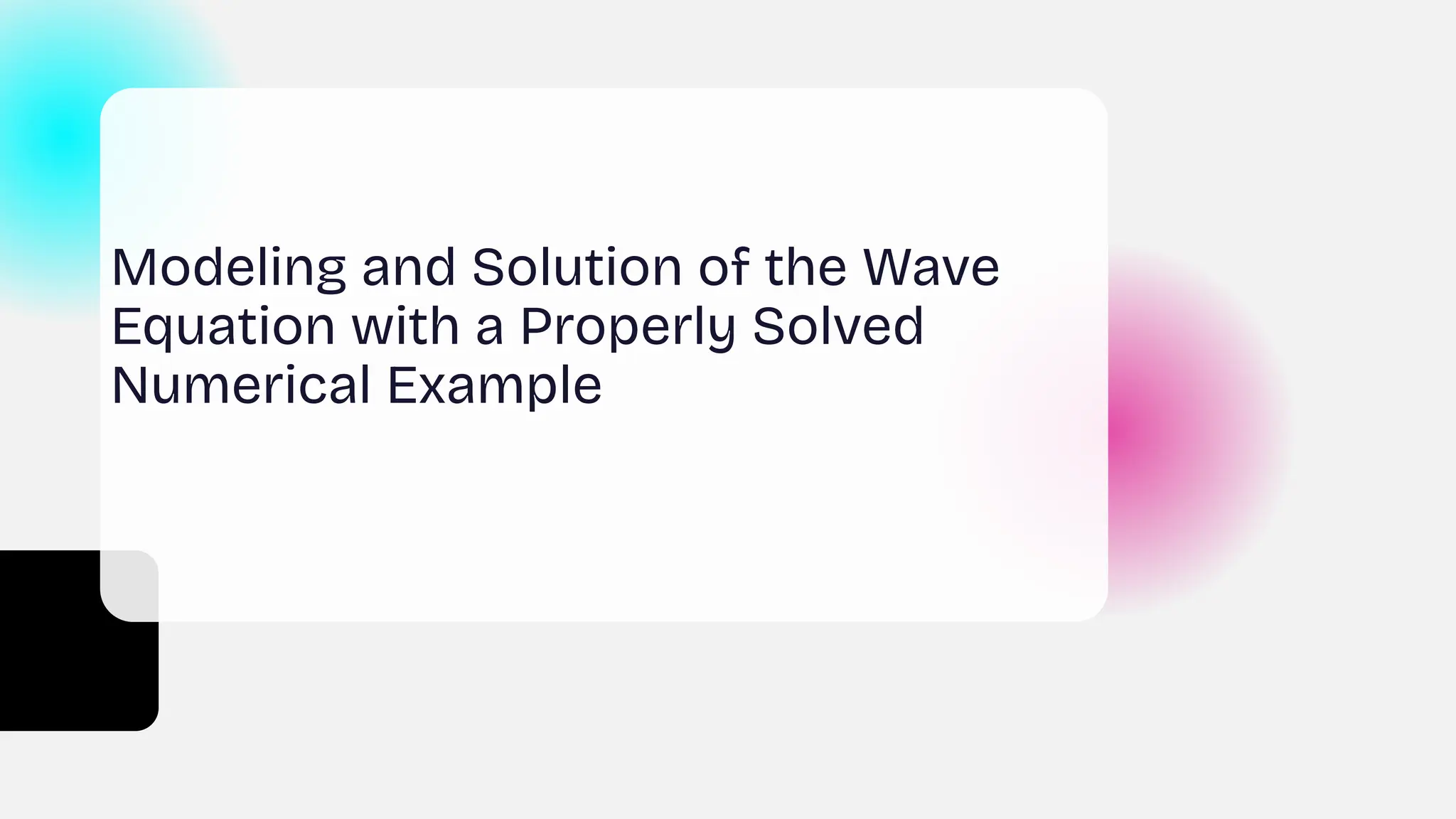 Modeling and Solution of the Wave Equation with a Properly Solved Numerical Example